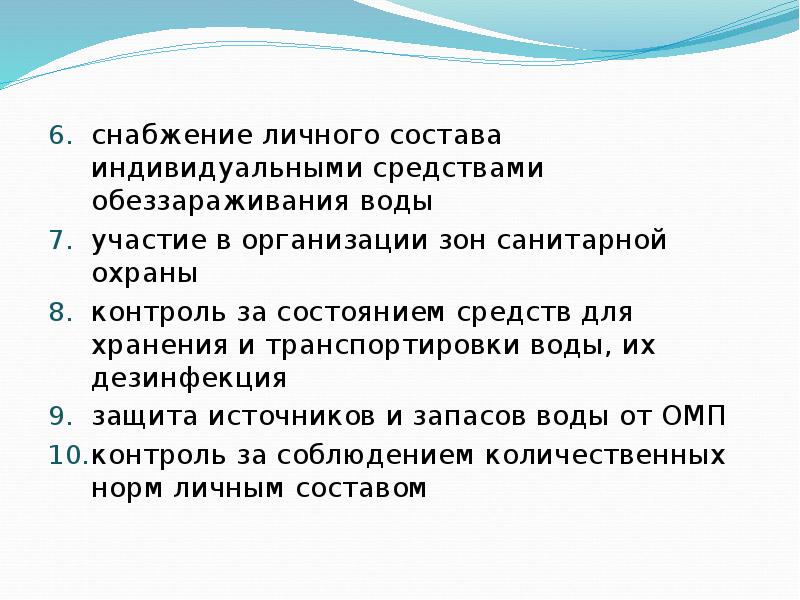 6. снабжение личного состава индивидуальными средствами обеззараживания воды
7. участие в организации зон санитарной охраны
8. контроль за состоянием средств для хранения и транспортировки воды, их дезинфекция
9. защита источников и запасов воды от ОМП
10. контроль за соблюдением количественных норм личным составом